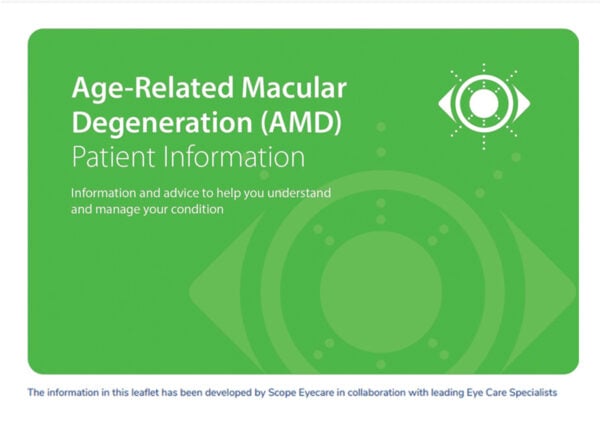 Age-Related Macular Degeneration (AMD)
Patient Information

Information and advice to help you understand and manage your condition

The information in this leaflet has been developed by Scope Eyecare in collaboration with leading Eye Care Specialists